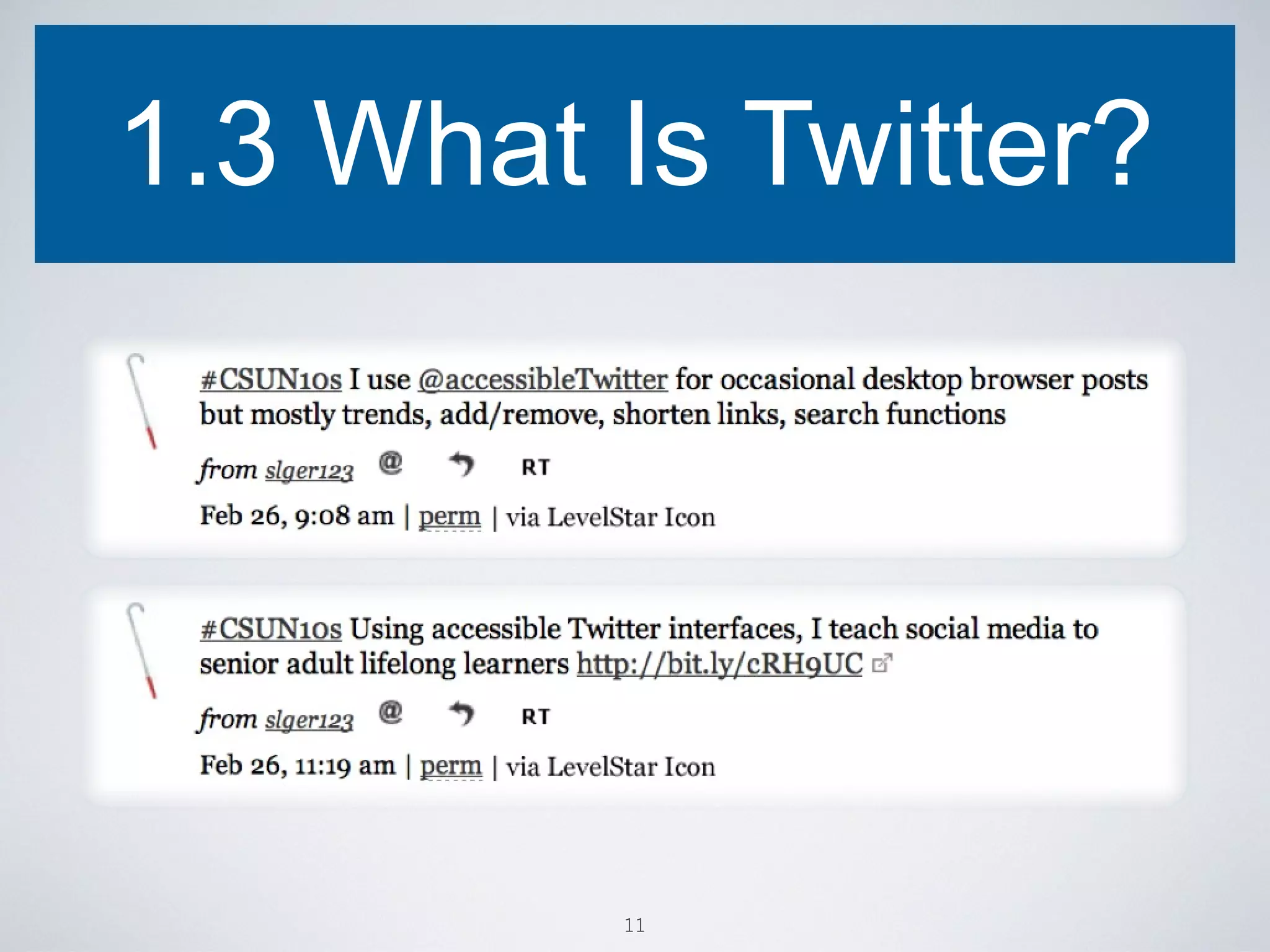 1.3 What Is Twitter?

#CSUN10s I use @accessibleTwitter for occasional desktop browser posts but mostly trends, add/remove, shorten links, search functions

from slger123 @ RT

Feb 26, 9:08 am | perm | via LevelStar Icon

#CSUN10s Using accessible Twitter interfaces, I teach social media to senior adult lifelong learners http://bit.ly/cRH9UC

from slger123 @ RT

Feb 26, 11:19 am | perm | via LevelStar Icon

11